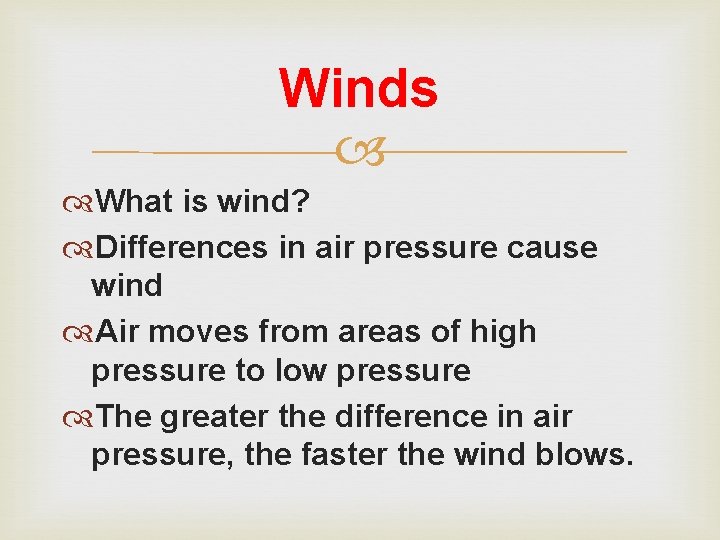 Winds

What is wind?

Differences in air pressure cause wind

Air moves from areas of high pressure to low pressure

The greater the difference in air pressure, the faster the wind blows.